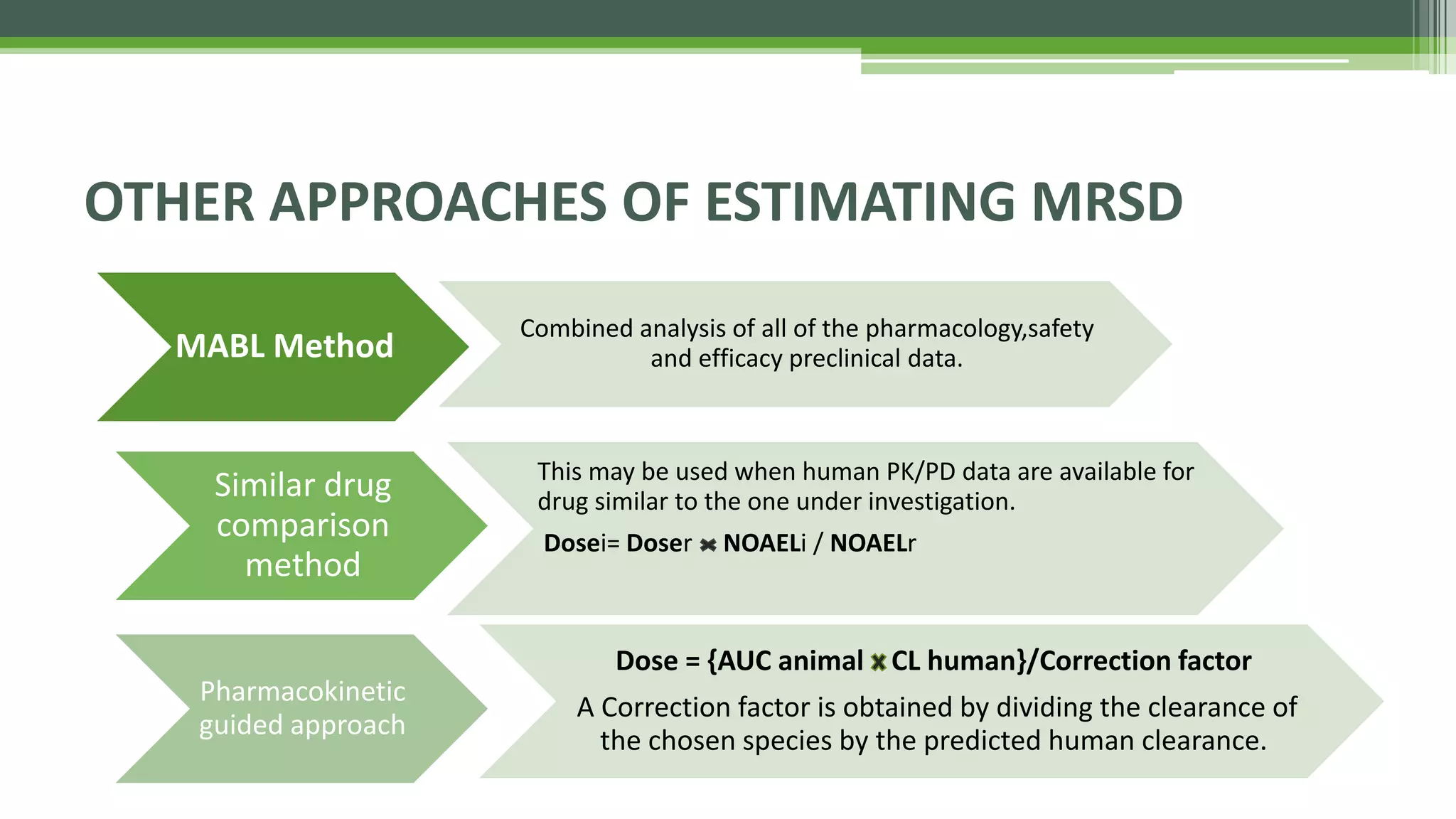 OTHER APPROACHES OF ESTIMATING MRSD

MABL Method

Combined analysis of all of the pharmacology,safety and efficacy preclinical data.

Similar drug comparison method

This may be used when human PK/PD data are available for drug similar to the one under investigation.

Dosei= Doser ✖ NOAELi / NOAELr

Pharmacokinetic guided approach

Dose = {AUC animal ✖ CL human}/Correction factor

A Correction factor is obtained by dividing the clearance of the chosen species by the predicted human clearance.